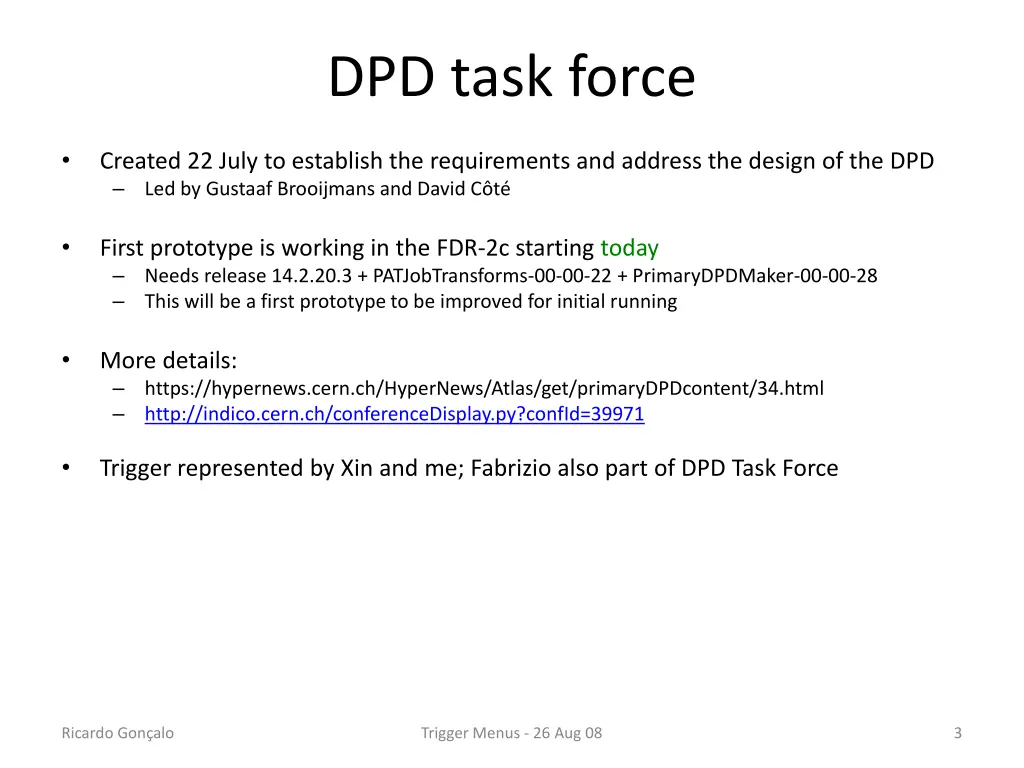 DPD task force

• Created 22 July to establish the requirements and address the design of the DPD
– Led by Gustaaf Brooijmans and David Côté

• First prototype is working in the FDR-2c starting today
– Needs release 14.2.20.3 + PATJobTransforms-00-00-22 + PrimaryDPDMaker-00-00-28
– This will be a first prototype to be improved for initial running

• More details:
– https://hypernews.cern.ch/HyperNews/Atlas/get/primaryDPDcontent/34.html
– http://indico.cern.ch/conferenceDisplay.py?confId=39971

• Trigger represented by Xin and me; Fabrizio also part of DPD Task Force

Ricardo Gonçalo

Trigger Menus - 26 Aug 08

3